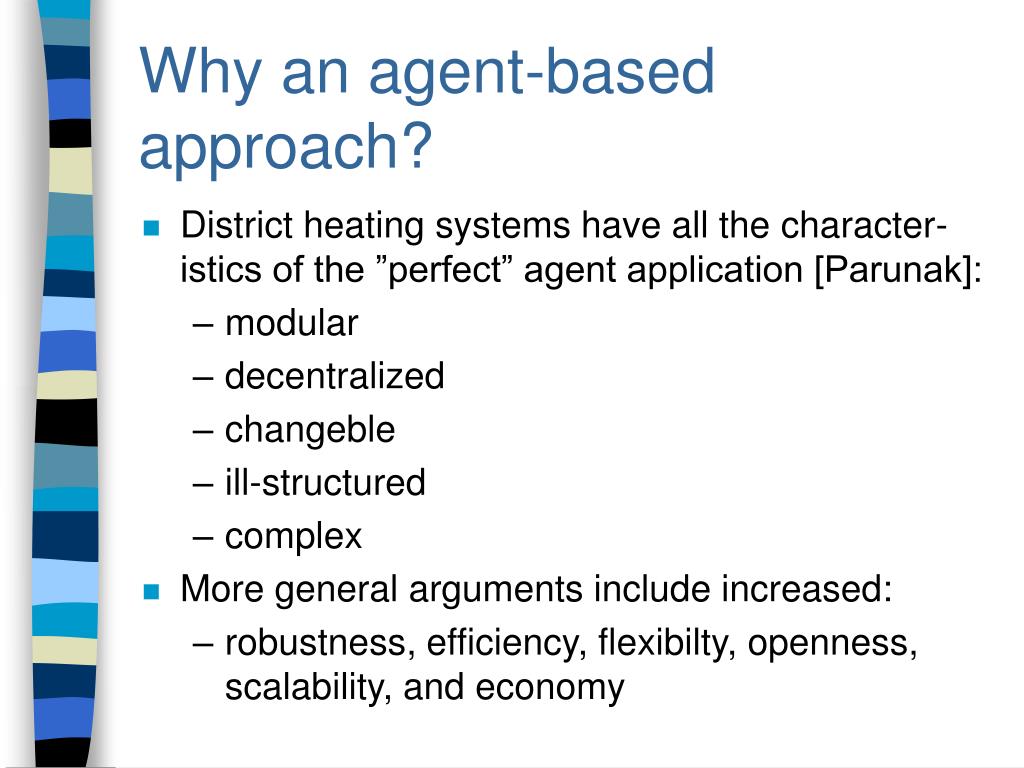 Why an agent-based approach?

District heating systems have all the characteristics of the ”perfect” agent application [Parunak]:
– modular
– decentralized
– changeble
– ill-structured
– complex

More general arguments include increased:
– robustness, efficiency, flexibilty, openness, scalability, and economy